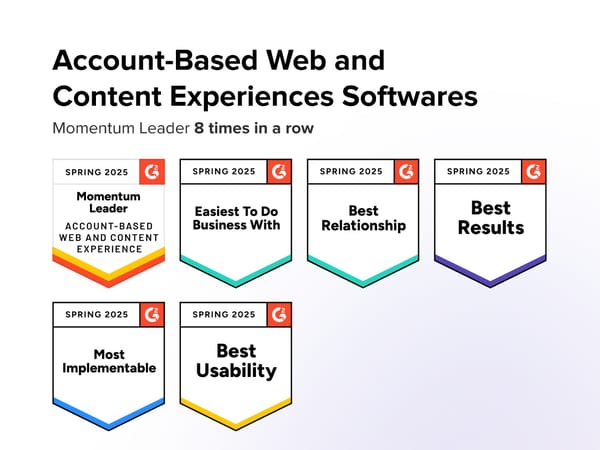 Account-Based Web and Content Experiences Softwares

Momentum Leader 8 times in a row

SPRING 2025 G2
Momentum Leader
ACCOUNT-BASED WEB AND CONTENT EXPERIENCE

SPRING 2025 G2
Easiest To Do Business With

SPRING 2025 G2
Best Relationship

SPRING 2025 G2
Best Results

SPRING 2025 G2
Most Implementable

SPRING 2025 G2
Best Usability